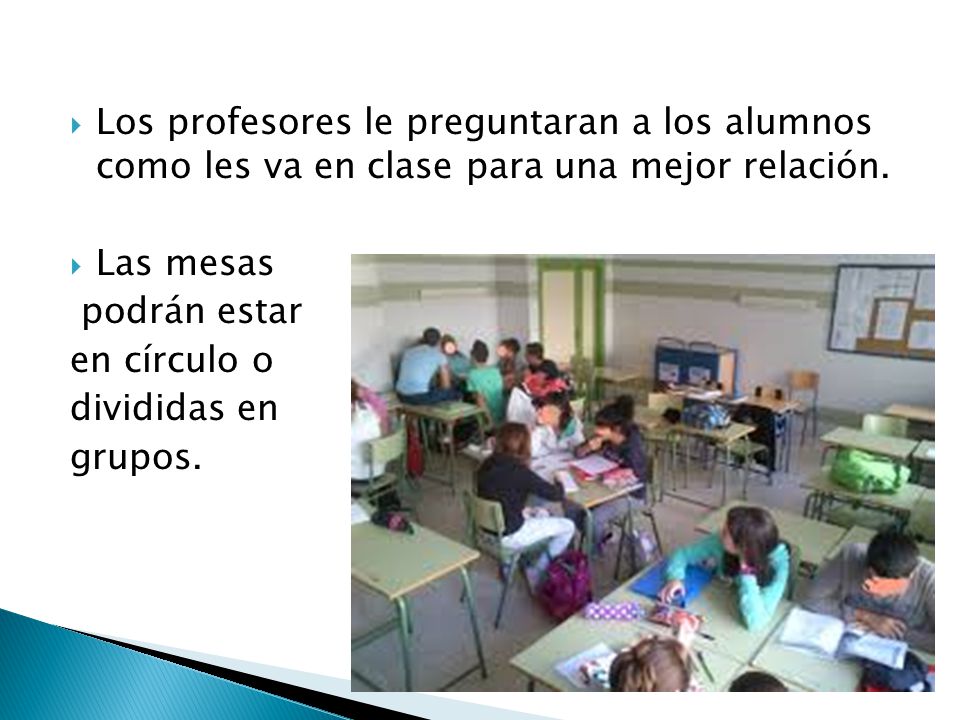 Los profesores le preguntaran a los alumnos como les va en clase para una mejor relación.

Las mesas podrán estar en círculo o divididas en grupos.